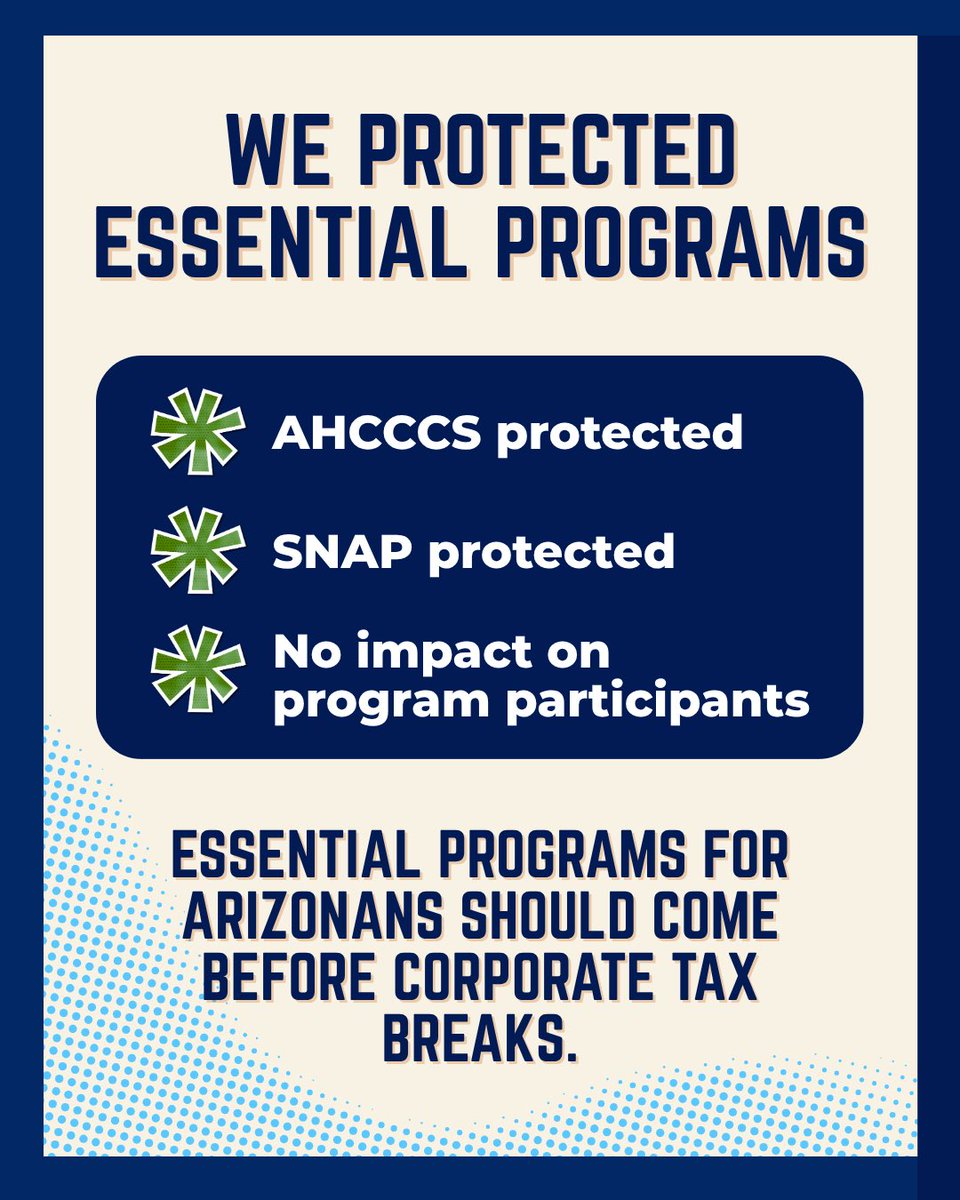 WE PROTECTED ESSENTIAL PROGRAMS

AHCCCS protected

SNAP protected

No impact on program participants

ESSENTIAL PROGRAMS FOR ARIZONANS SHOULD COME BEFORE CORPORATE TAX BREAKS.